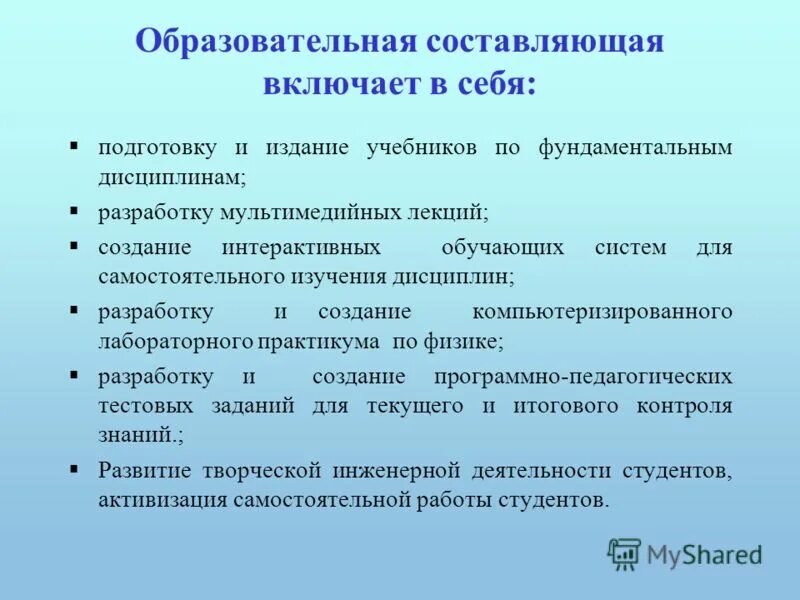 Образовательная составляющая включает в себя:

▪ подготовку и издание учебников по фундаментальным дисциплинам;
▪ разработку мультимедийных лекций;
▪ создание интерактивных обучающих систем для самостоятельного изучения дисциплин;
▪ разработку и создание компьютеризированного лабораторного практикума по физике;
▪ разработку и создание программно-педагогических тестовых заданий для текущего и итогового контроля знаний.;
▪ Развитие творческой инженерной деятельности студентов, активизация самостоятельной работы студентов.

MyShared